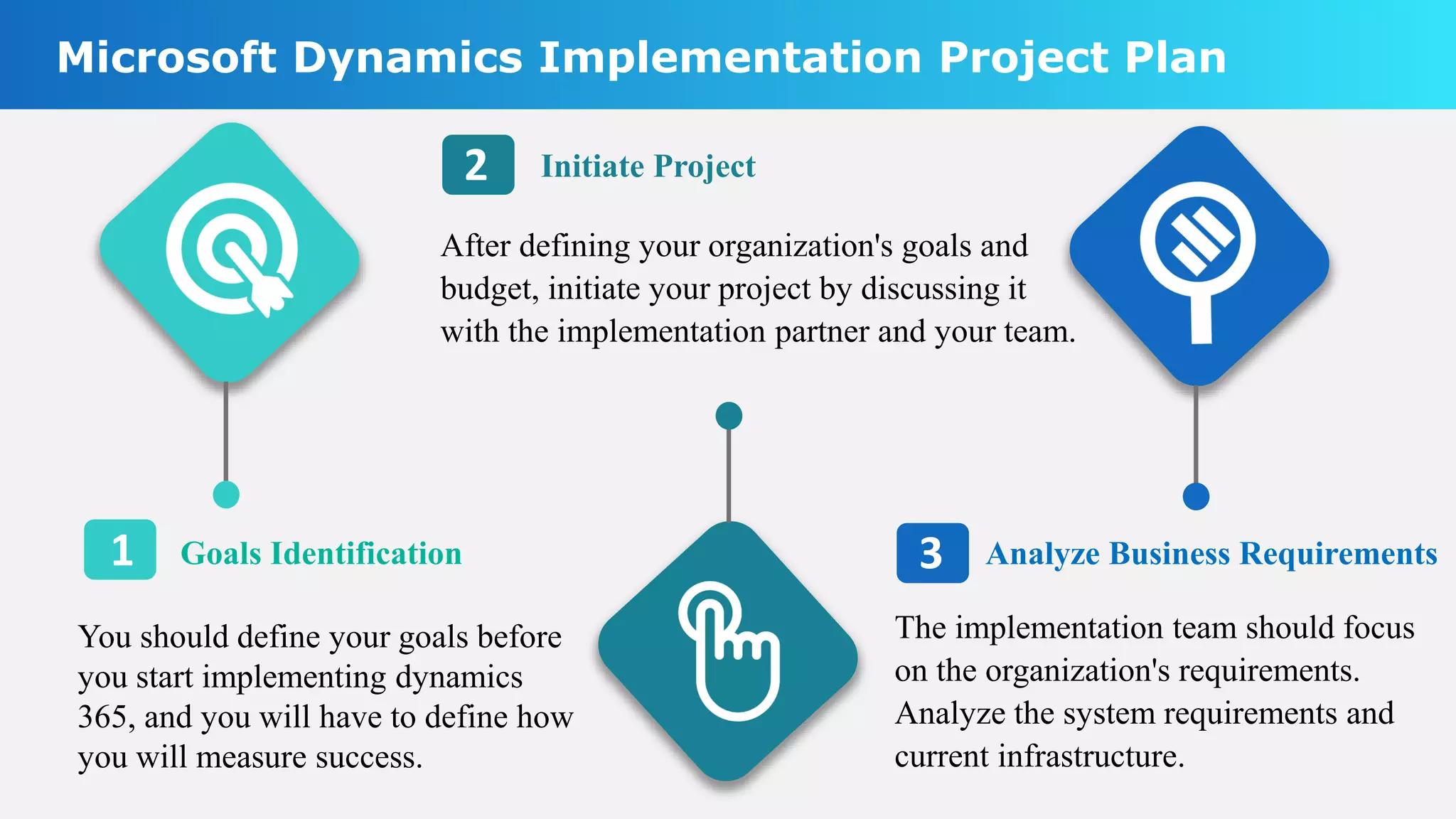 Microsoft Dynamics Implementation Project Plan

2 Initiate Project

After defining your organization's goals and budget, initiate your project by discussing it with the implementation partner and your team.

1 Goals Identification

You should define your goals before you start implementing dynamics 365, and you will have to define how you will measure success.

3 Analyze Business Requirements

The implementation team should focus on the organization's requirements. Analyze the system requirements and current infrastructure.